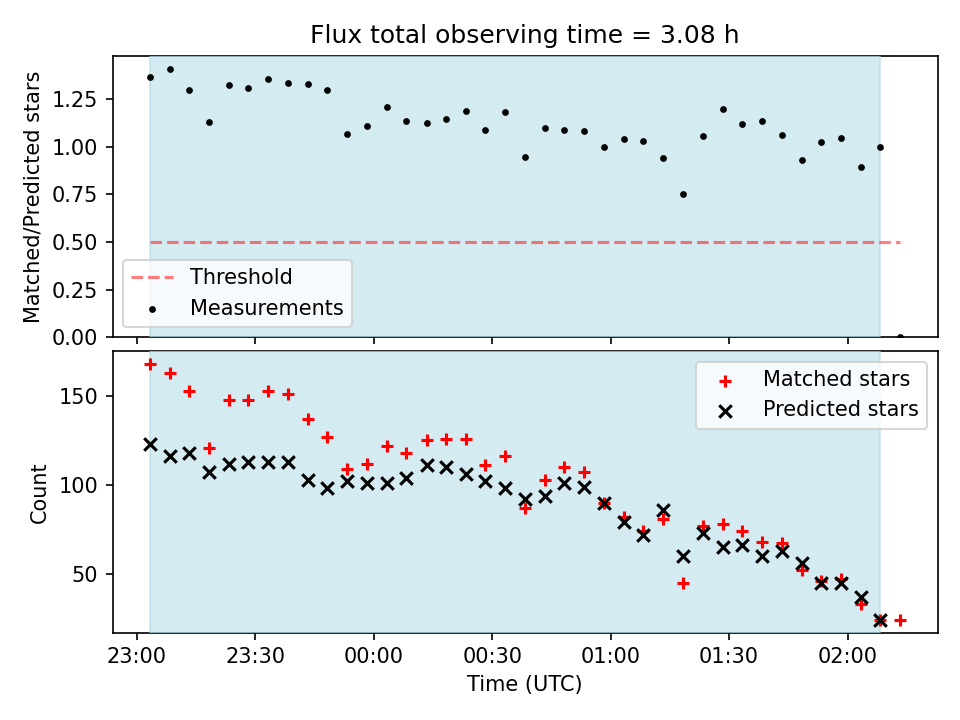 Flux total observing time = 3.08 h

Matched/Predicted stars

1.25
1.00
0.75
0.50
0.25
0.00

Threshold
Measurements

Count

150
100
50

Matched stars
Predicted stars

23:00
23:30
00:00
00:30
01:00
01:30
02:00

Time (UTC)